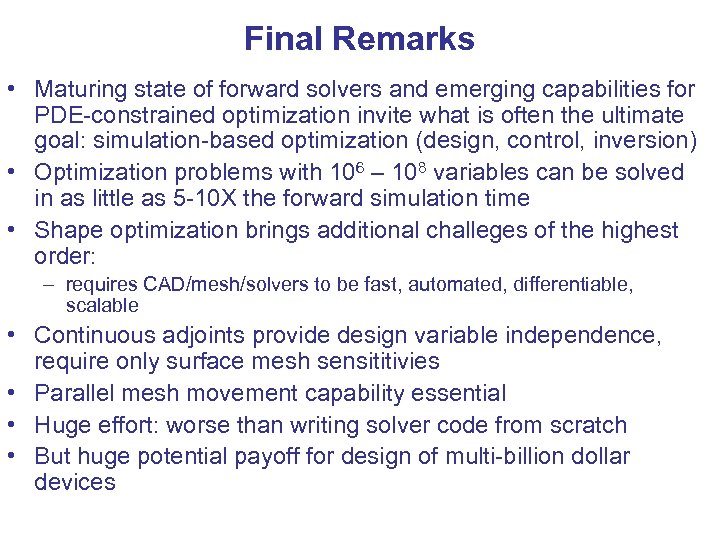 Final Remarks

• Maturing state of forward solvers and emerging capabilities for PDE-constrained optimization invite what is often the ultimate goal: simulation-based optimization (design, control, inversion)

• Optimization problems with $10^6$ – $10^8$ variables can be solved in as little as 5-10X the forward simulation time

• Shape optimization brings additional challeges of the highest order:
  – requires CAD/mesh/solvers to be fast, automated, differentiable, scalable

• Continuous adjoints provide design variable independence, require only surface mesh sensititivies

• Parallel mesh movement capability essential

• Huge effort: worse than writing solver code from scratch

• But huge potential payoff for design of multi-billion dollar devices